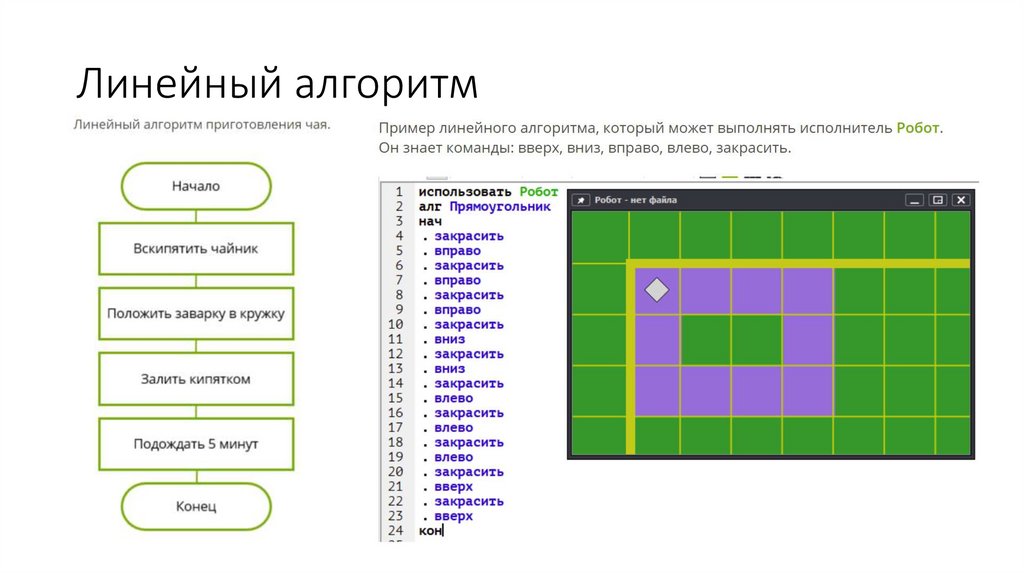 Линейный алгоритм

Линейный алгоритм приготовления чая.

Начало

Вскипятить чайник

Положить заварку в кружку

Залить кипятком

Подождать 5 минут

Конец

Пример линейного алгоритма, который может выполнять исполнитель Робот. Он знает команды: вверх, вниз, вправо, влево, закрасить.

1 использовать Робот
2 алг Прямоугольник
3 нач
4 . закрасить
5 . вправо
6 . закрасить
7 . вправо
8 . закрасить
9 . вправо
10 . закрасить
11 . вниз
12 . закрасить
13 . вниз
14 . закрасить
15 . влево
16 . закрасить
17 . влево
18 . закрасить
19 . влево
20 . закрасить
21 . вверх
22 . закрасить
23 . вверх
24 кон

Робот - нет файла